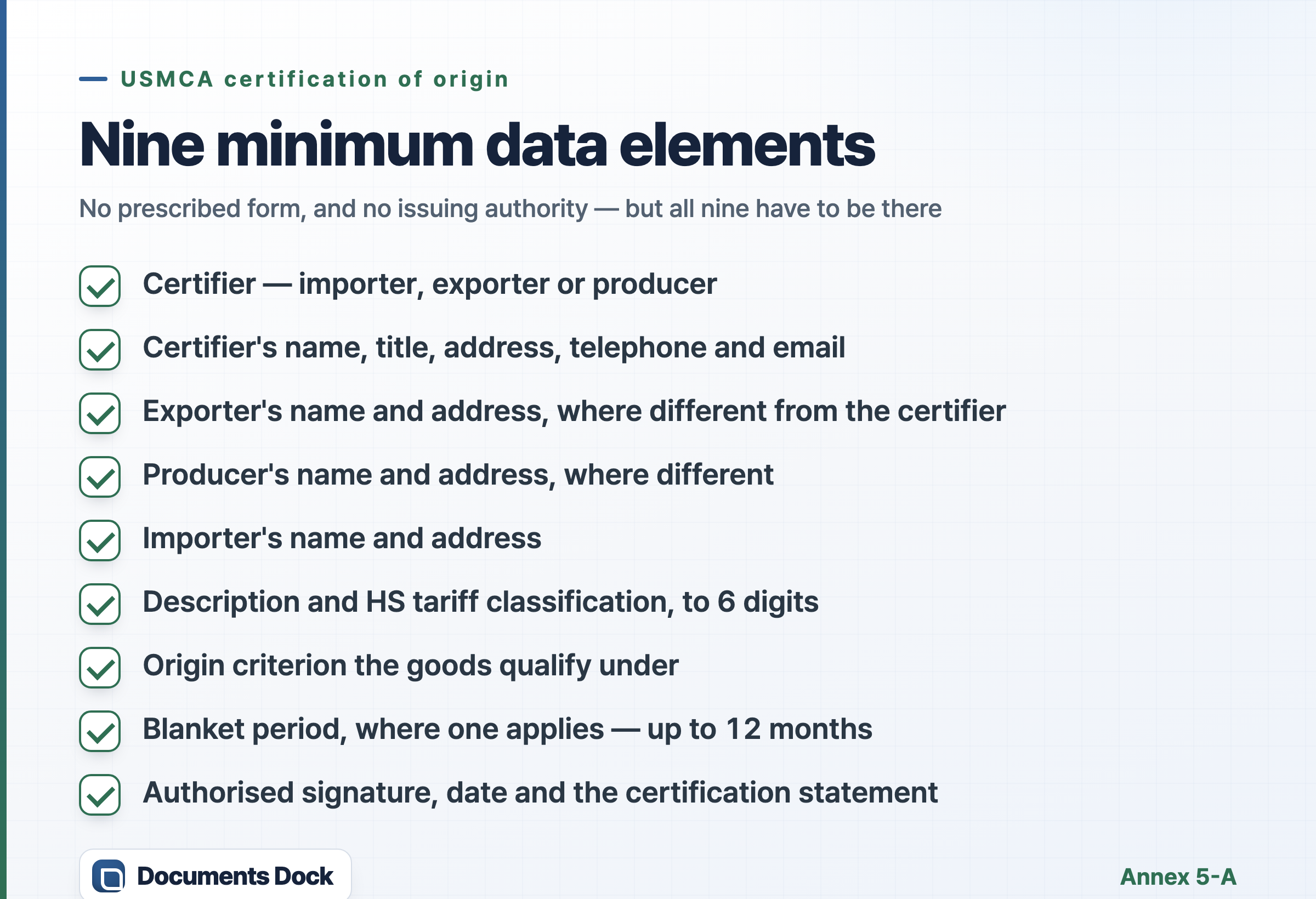 USMCA certification of origin

Nine minimum data elements

No prescribed form, and no issuing authority — but all nine have to be there

Certifier — importer, exporter or producer

Certifier's name, title, address, telephone and email

Exporter's name and address, where different from the certifier

Producer's name and address, where different

Importer's name and address

Description and HS tariff classification, to 6 digits

Origin criterion the goods qualify under

Blanket period, where one applies — up to 12 months

Authorised signature, date and the certification statement

Documents Dock

Annex 5-A